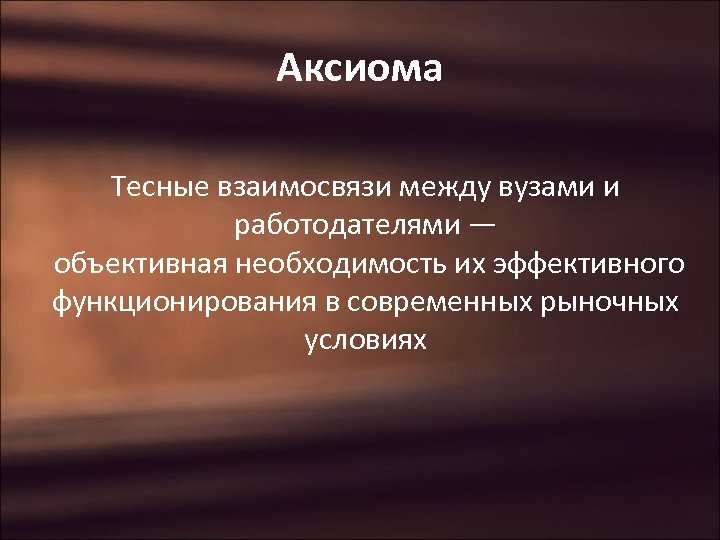 Аксиома

Тесные взаимосвязи между вузами и работодателями —
объективная необходимость их эффективного функционирования в современных рыночных условиях